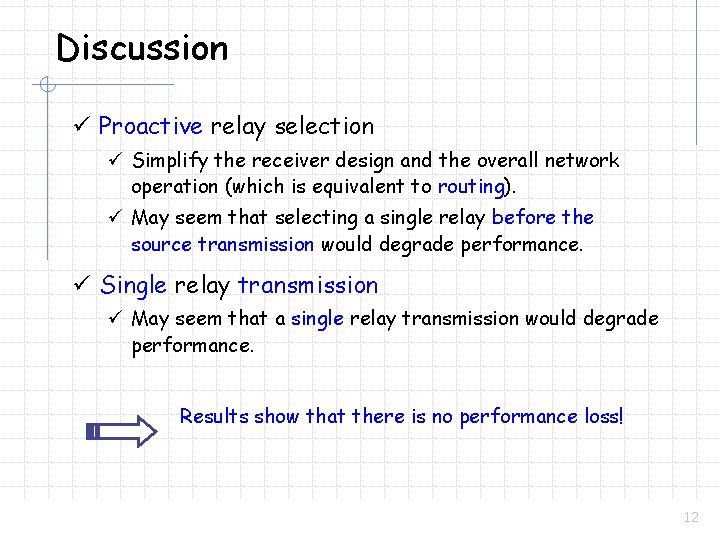 Discussion

✓ Proactive relay selection

✓ Simplify the receiver design and the overall network operation (which is equivalent to routing).

✓ May seem that selecting a single relay before the source transmission would degrade performance.

✓ Single relay transmission

✓ May seem that a single relay transmission would degrade performance.

Results show that there is no performance loss!

12